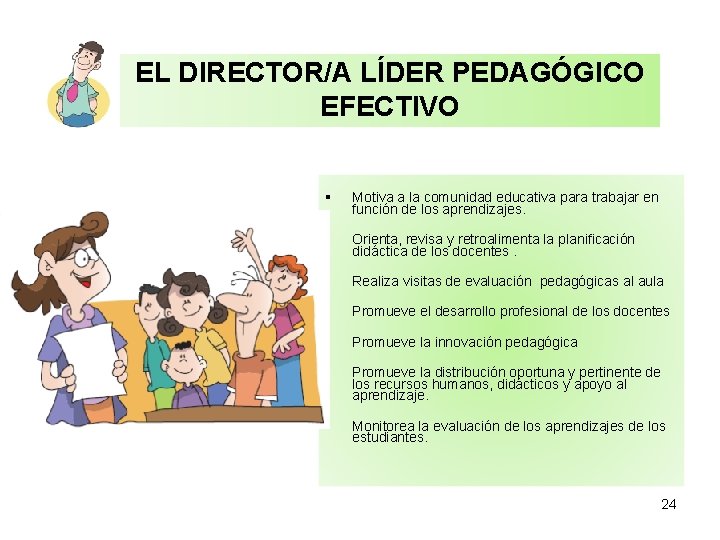 EL DIRECTOR/A LÍDER PEDAGÓGICO EFECTIVO

▪ Motiva a la comunidad educativa para trabajar en función de los aprendizajes.

Orienta, revisa y retroalimenta la planificación didáctica de los docentes .

Realiza visitas de evaluación pedagógicas al aula

Promueve el desarrollo profesional de los docentes

Promueve la innovación pedagógica

Promueve la distribución oportuna y pertinente de los recursos humanos, didacticos y apoyo al aprendizaje.

Monitorea la evaluación de los aprendizajes de los estudiantes.

24